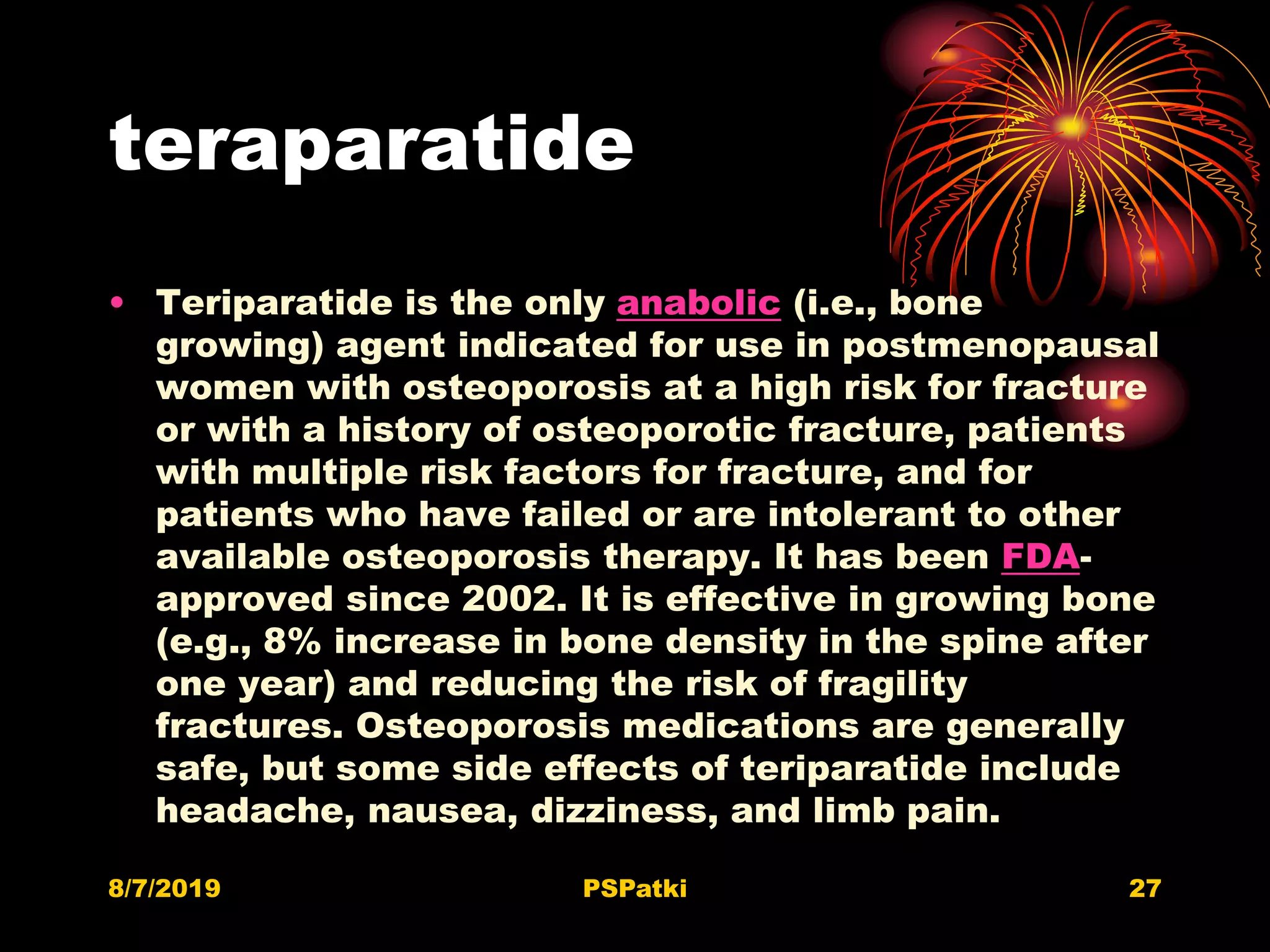 teraparatide

• Teriparatide is the only anabolic (i.e., bone growing) agent indicated for use in postmenopausal women with osteoporosis at a high risk for fracture or with a history of osteoporotic fracture, patients with multiple risk factors for fracture, and for patients who have failed or are intolerant to other available osteoporosis therapy. It has been FDA-approved since 2002. It is effective in growing bone (e.g., 8% increase in bone density in the spine after one year) and reducing the risk of fragility fractures. Osteoporosis medications are generally safe, but some side effects of teriparatide include headache, nausea, dizziness, and limb pain.

8/7/2019 PSPatki 27